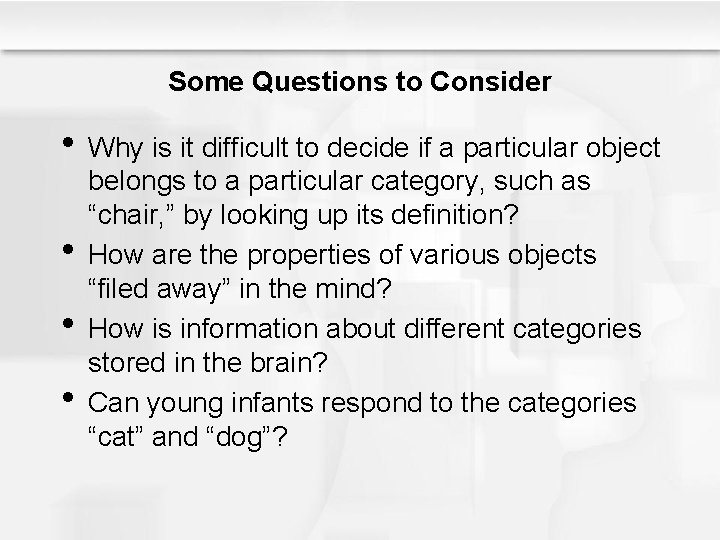 Some Questions to Consider

• Why is it difficult to decide if a particular object belongs to a particular category, such as “chair,” by looking up its definition?
• How are the properties of various objects “filed away” in the mind?
• How is information about different categories stored in the brain?
• Can young infants respond to the categories “cat” and “dog”?